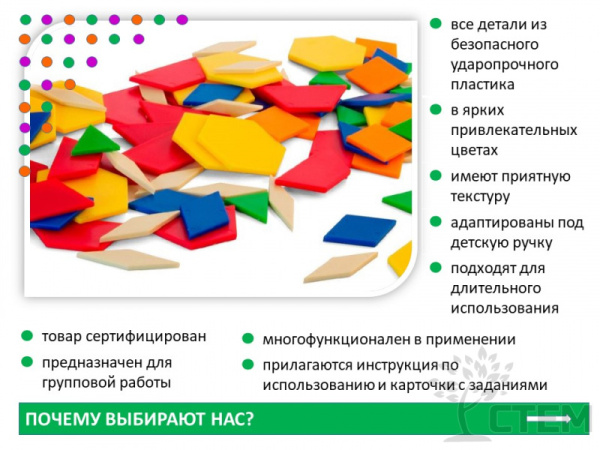 все детали из безопасного ударопрочного пластика

в ярких привлекательных цветах

имеют приятную текстуру

адаптированы под детскую ручку

подходят для длительного использования

товар сертифицирован

предназначен для групповой работы

многофункционален в применении

прилагаются инструкция по использованию и карточки с заданиями

ПОЧЕМУ ВЫБИРАЮТ НАС?

СТЕМ